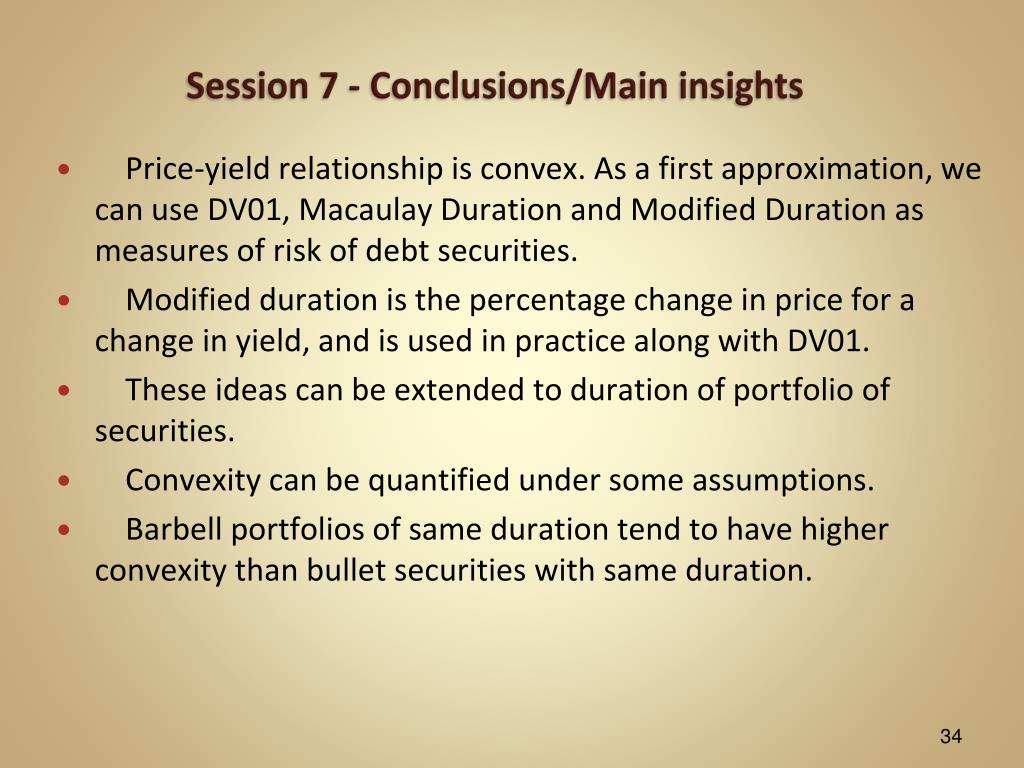 Session 7 - Conclusions/Main insights

• Price-yield relationship is convex. As a first approximation, we can use DV01, Macaulay Duration and Modified Duration as measures of risk of debt securities.

• Modified duration is the percentage change in price for a change in yield, and is used in practice along with DV01.

• These ideas can be extended to duration of portfolio of securities.

• Convexity can be quantified under some assumptions.

• Barbell portfolios of same duration tend to have higher convexity than bullet securities with same duration.

34